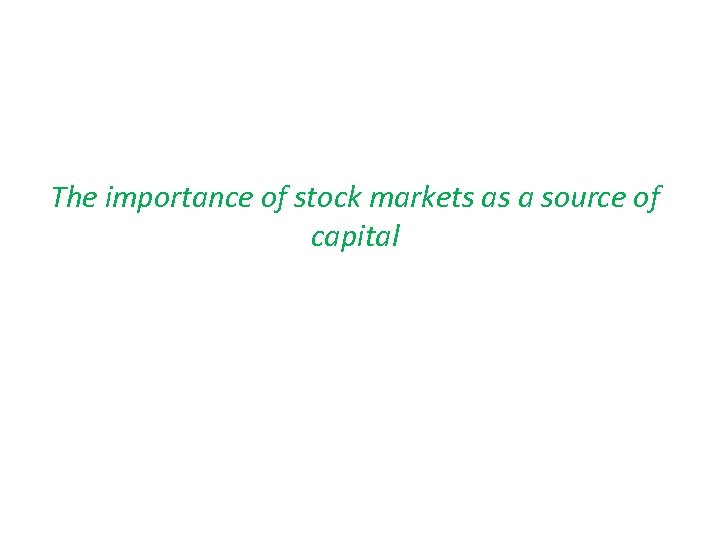 The importance of stock markets as a source of capital